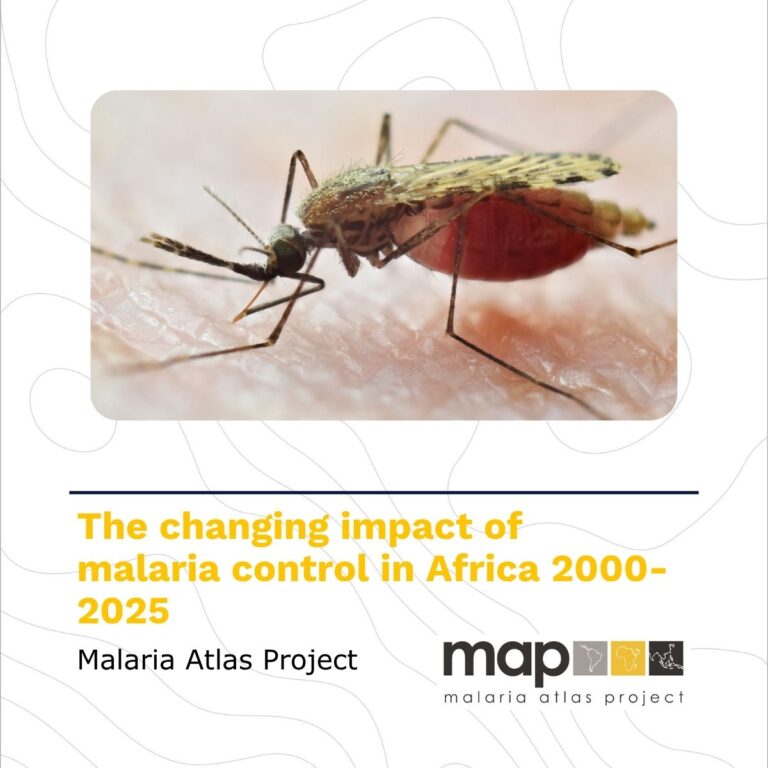 The changing impact of malaria control in Africa 2000-2025

Malaria Atlas Project

map

malaria atlas project